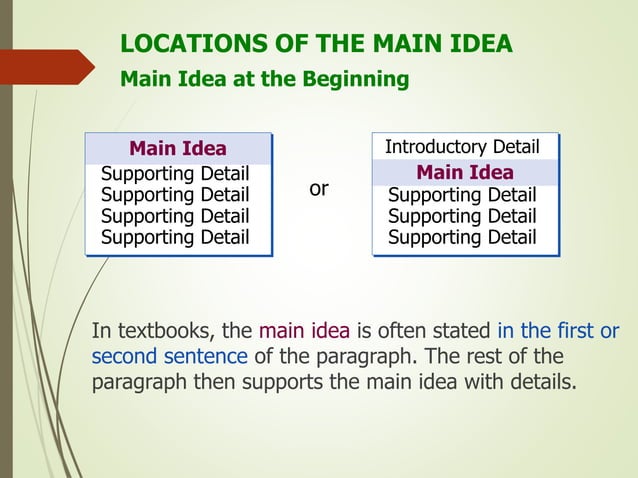 LOCATIONS OF THE MAIN IDEA
Main Idea at the Beginning

Main Idea
Supporting Detail
Supporting Detail
Supporting Detail
Supporting Detail

or

Introductory Detail
Main Idea
Supporting Detail
Supporting Detail
Supporting Detail

In textbooks, the main idea is often stated in the first or second sentence of the paragraph. The rest of the paragraph then supports the main idea with details.